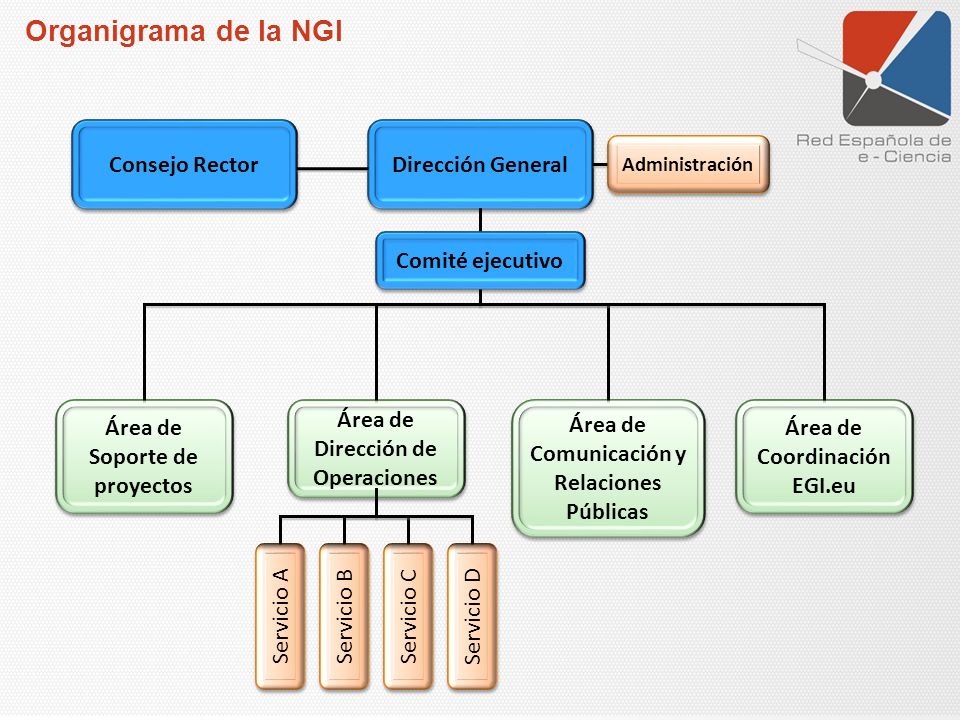 Organigrama de la NGI

Red Española de e - Ciencia

Consejo Rector

Dirección General

Administración

Comité ejecutivo

Área de Soporte de proyectos

Área de Dirección de Operaciones

Área de Comunicación y Relaciones Públicas

Área de Coordinación EGI.eu

Servicio A

Servicio B

Servicio C

Servicio D